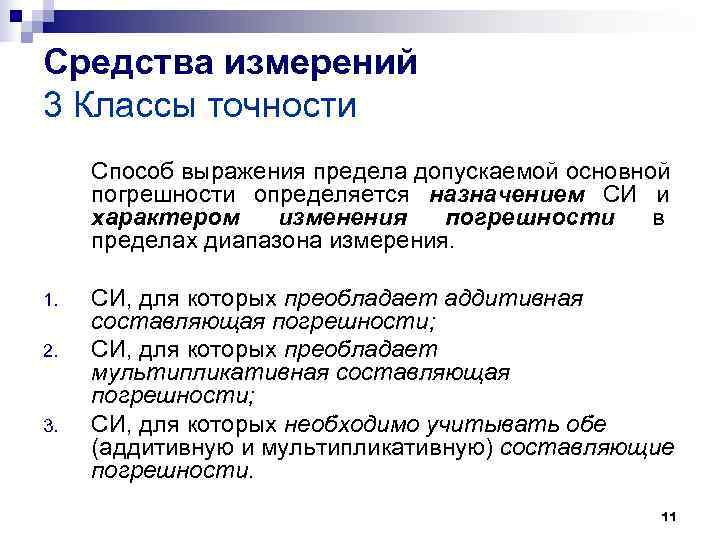 Средства измерений
3 Классы точности

Способ выражения предела допускаемой основной погрешности определяется назначением СИ и характером изменения погрешности в пределах диапазона измерения.

1. СИ, для которых преобладает аддитивная составляющая погрешности;
2. СИ, для которых преобладает мультипликативная составляющая погрешности;
3. СИ, для которых необходимо учитывать обе (аддитивную и мультипликативную) составляющие погрешности.

11